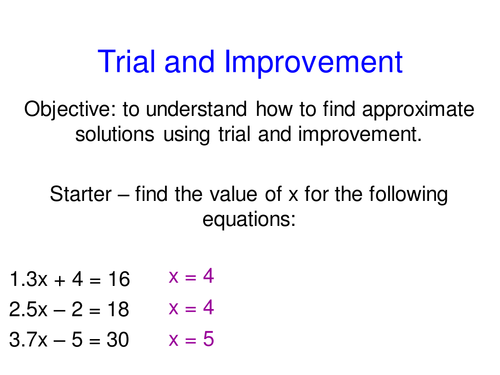 Trial and Improvement

Objective: to understand how to find approximate solutions using trial and improvement.

Starter – find the value of x for the following equations:

1.3x + 4 = 16 x = 4
2.5x – 2 = 18 x = 4
3.7x – 5 = 30 x = 5